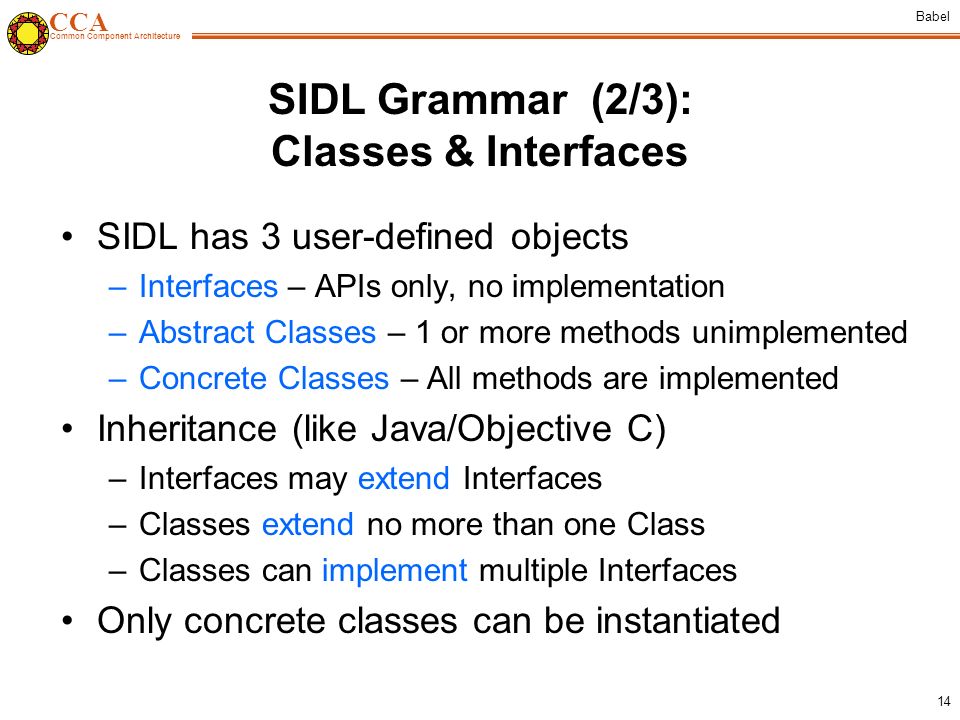 CCA
Common Component Architecture

Babel

SIDL Grammar (2/3):
Classes & Interfaces

• SIDL has 3 user-defined objects
 – Interfaces – APIs only, no implementation
 – Abstract Classes – 1 or more methods unimplemented
 – Concrete Classes – All methods are implemented
• Inheritance (like Java/Objective C)
 – Interfaces may extend Interfaces
 – Classes extend no more than one Class
 – Classes can implement multiple Interfaces
• Only concrete classes can be instantiated

14